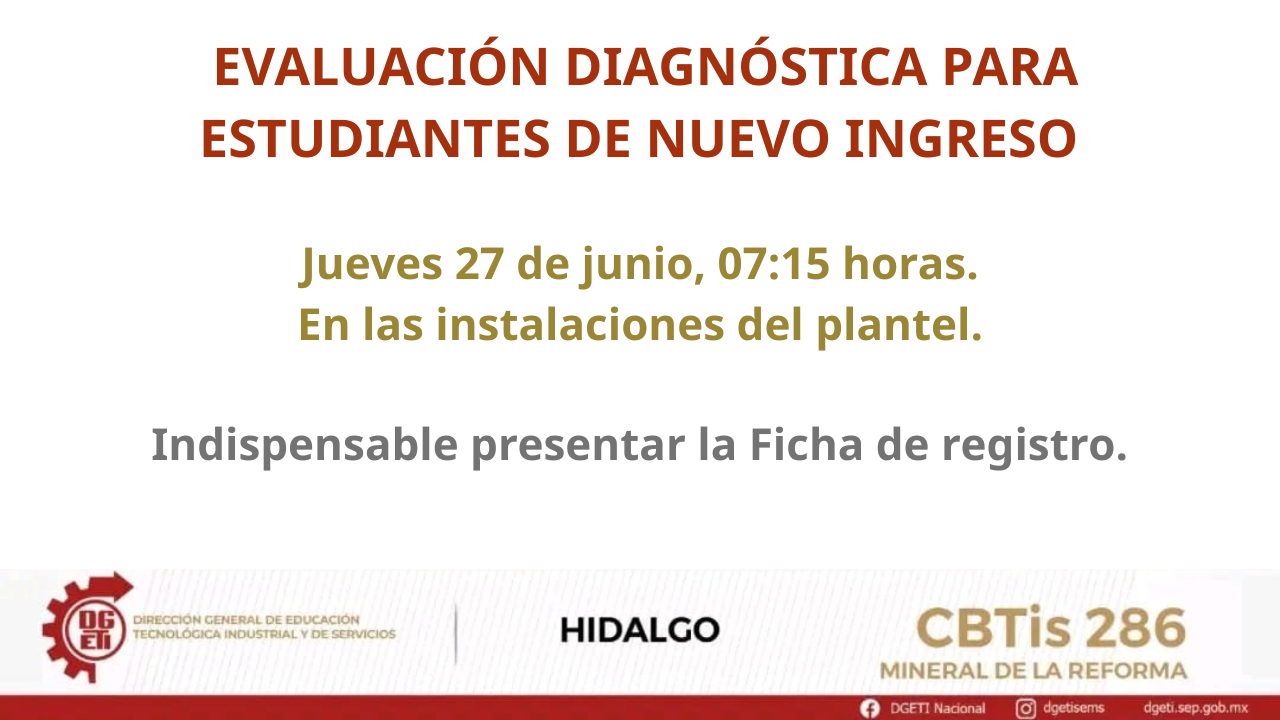 EVALUACIÓN DIAGNÓSTICA PARA ESTUDIANTES DE NUEVO INGRESO

Jueves 27 de junio, 07:15 horas.
En las instalaciones del plantel.

Indispensable presentar la Ficha de registro.

DGETI

DIRECCIÓN GENERAL DE EDUCACIÓN TECNOLÓGICA INDUSTRIAL Y DE SERVICIOS

HIDALGO

CBTis 286
MINERAL DE LA REFORMA

DGETI Nacional dgetisems dgeti.sep.gob.mx